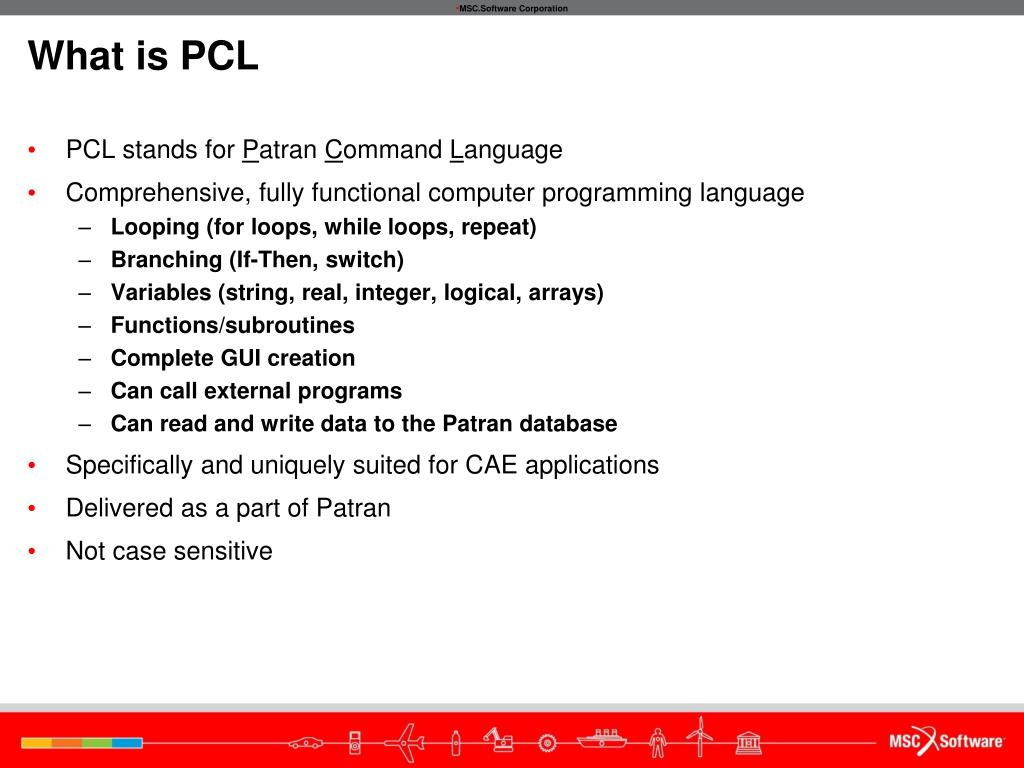 MSC.Software Corporation

What is PCL

• PCL stands for Patran Command Language
• Comprehensive, fully functional computer programming language
  – Looping (for loops, while loops, repeat)
  – Branching (If-Then, switch)
  – Variables (string, real, integer, logical, arrays)
  – Functions/subroutines
  – Complete GUI creation
  – Can call external programs
  – Can read and write data to the Patran database
• Specifically and uniquely suited for CAE applications
• Delivered as a part of Patran
• Not case sensitive

MSC Software